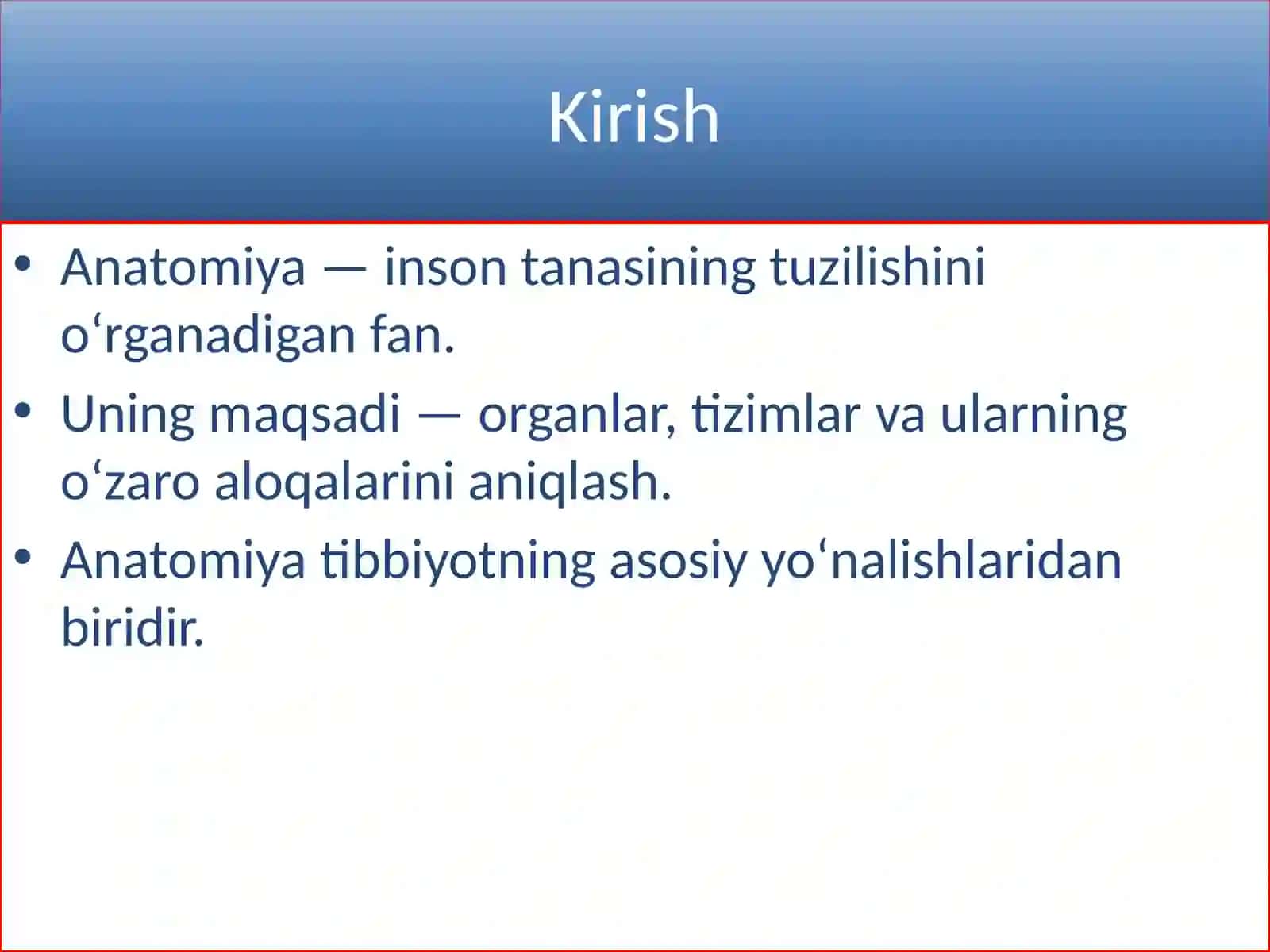 Kirish

• Anatomiya — inson tanasining tuzilishini o‘rganadigan fan.

• Uning maqsadi — organlar, tizimlar va ularning o‘zaro aloqalarini aniqlash.

• Anatomiya tibbiyotning asosiy yo‘nalishlaridan biridir.